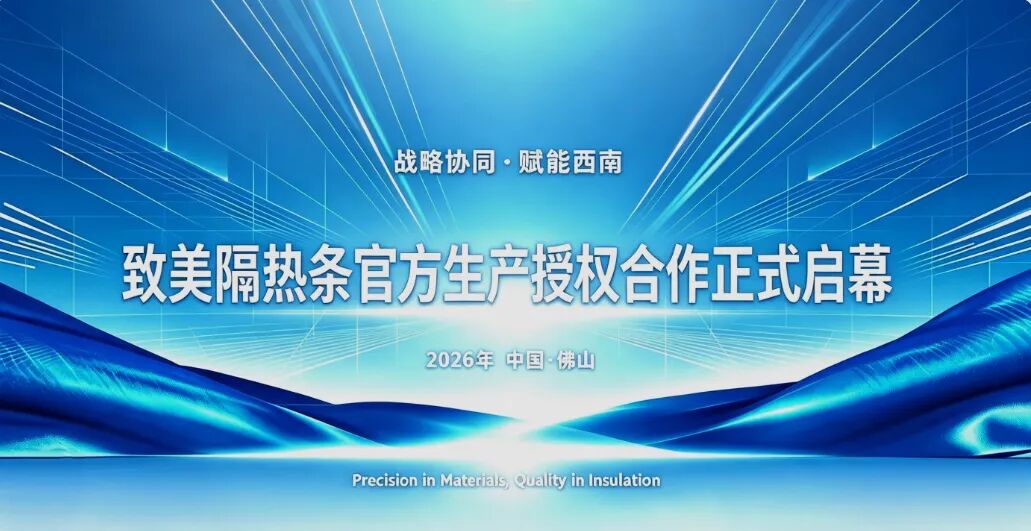 战略协同 · 赋能西南

致美隔热条官方生产授权合作正式启幕

2026年 中国·佛山

Precision in Materials, Quality in Insulation